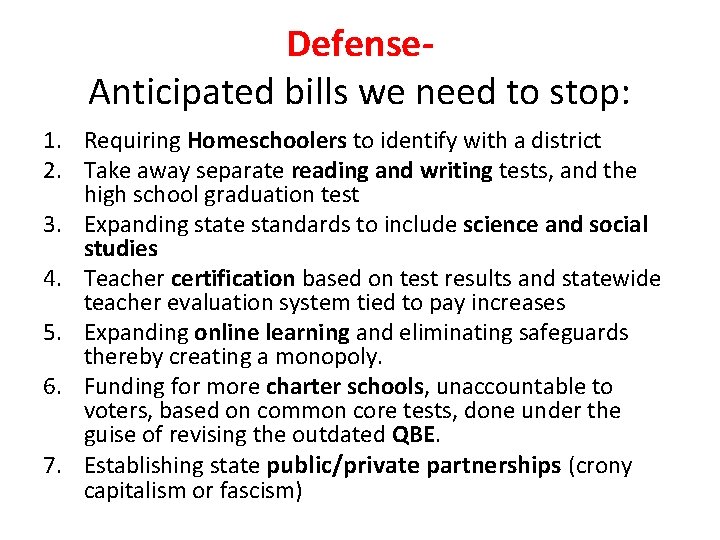 Defense-
Anticipated bills we need to stop:

1. Requiring Homeschoolers to identify with a district
2. Take away separate reading and writing tests, and the high school graduation test
3. Expanding state standards to include science and social studies
4. Teacher certification based on test results and statewide teacher evaluation system tied to pay increases
5. Expanding online learning and eliminating safeguards thereby creating a monopoly.
6. Funding for more charter schools, unaccountable to voters, based on common core tests, done under the guise of revising the outdated QBE.
7. Establishing state public/private partnerships (crony capitalism or fascism)